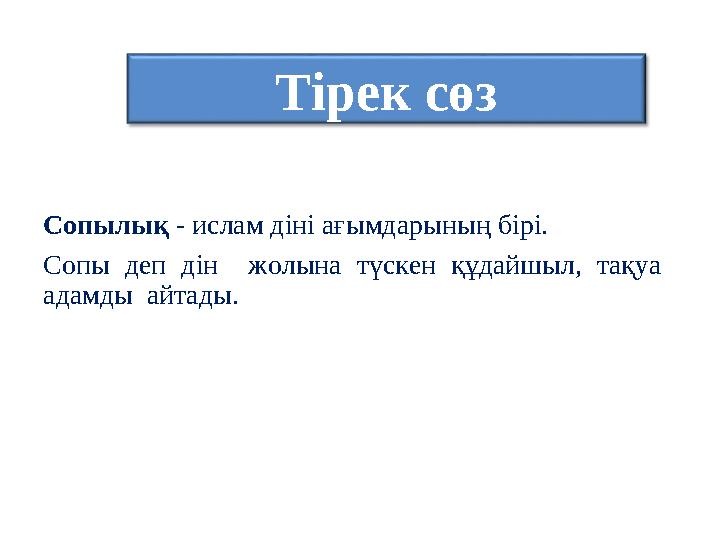 Тірек сөз

Сопылық - ислам діні ағымдарының бірі.

Сопы деп дін жолына түскен құдайшыл, тақуа адамды айтады.